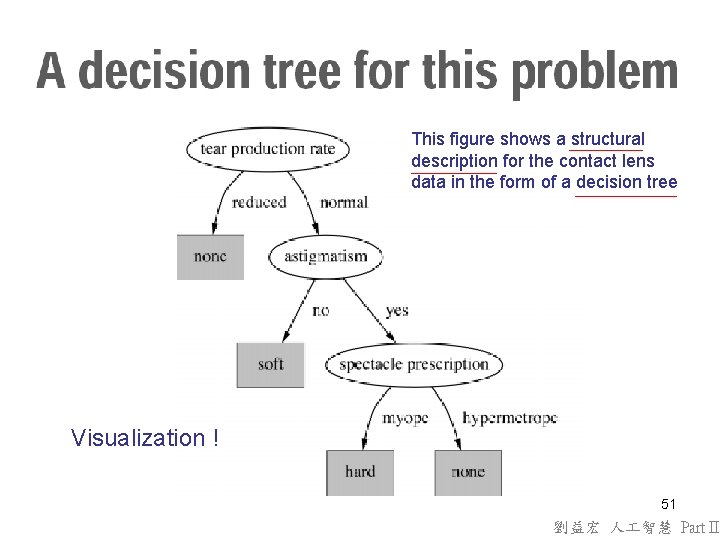 A decision tree for this problem

This figure shows a structural description for the contact lens data in the form of a decision tree

tear production rate

reduced

normal

none

astigmatism

no

yes

soft

spectacle prescription

myope

hypermetrope

hard

none

Visualization !

51

劉益宏 人工智慧 Part II